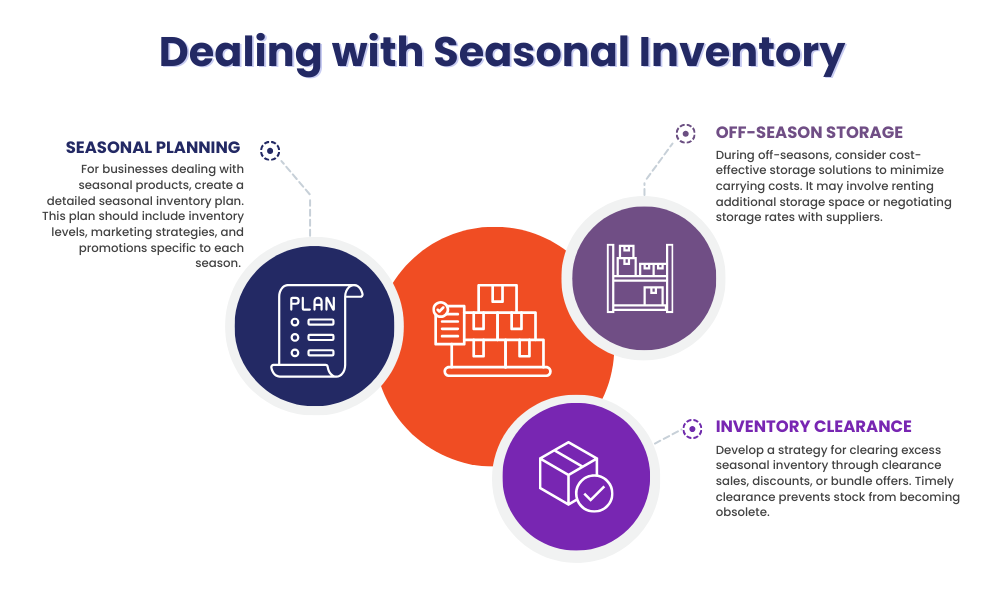 Dealing with Seasonal Inventory

SEASONAL PLANNING
For businesses dealing with seasonal products, create a detailed seasonal inventory plan. This plan should include inventory levels, marketing strategies, and promotions specific to each season.

PLAN

OFF-SEASON STORAGE
During off-seasons, consider cost-effective storage solutions to minimize carrying costs. It may involve renting additional storage space or negotiating storage rates with suppliers.

INVENTORY CLEARANCE
Develop a strategy for clearing excess seasonal inventory through clearance sales, discounts, or bundle offers. Timely clearance prevents stock from becoming obsolete.